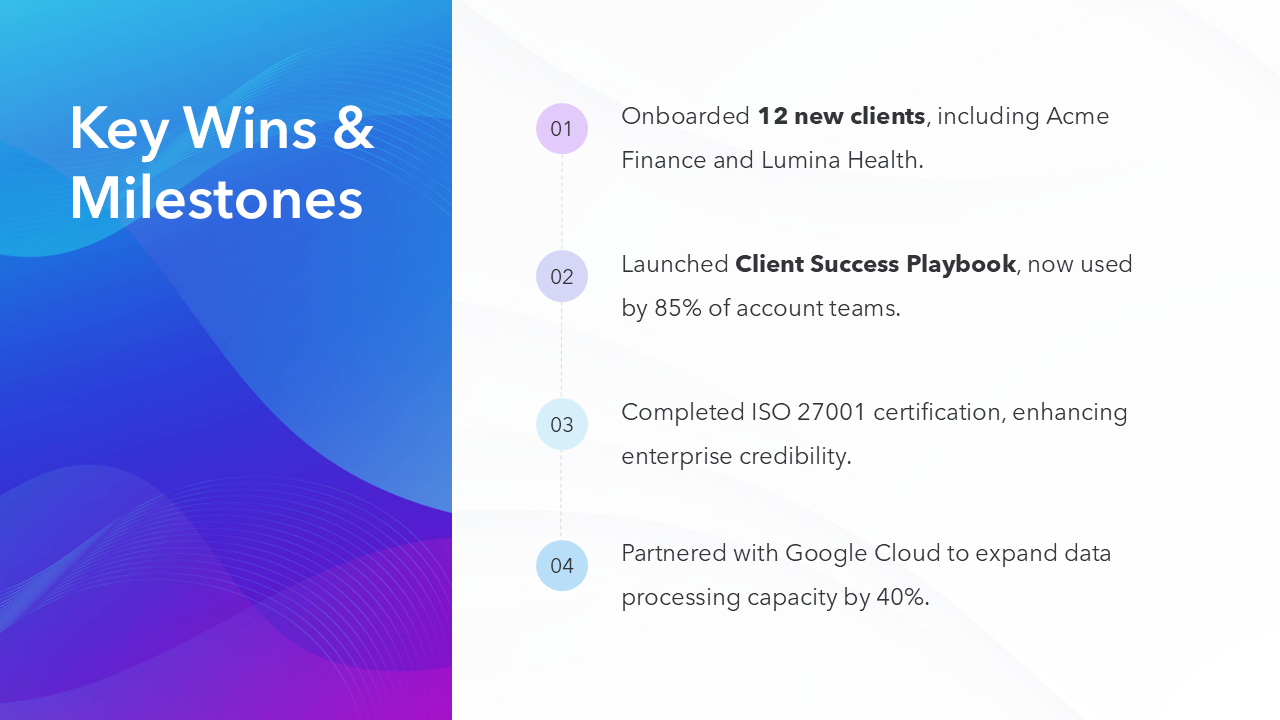 Key Wins & Milestones

01 Onboarded 12 new clients, including Acme Finance and Lumina Health.

02 Launched Client Success Playbook, now used by 85% of account teams.

03 Completed ISO 27001 certification, enhancing enterprise credibility.

04 Partnered with Google Cloud to expand data processing capacity by 40%.